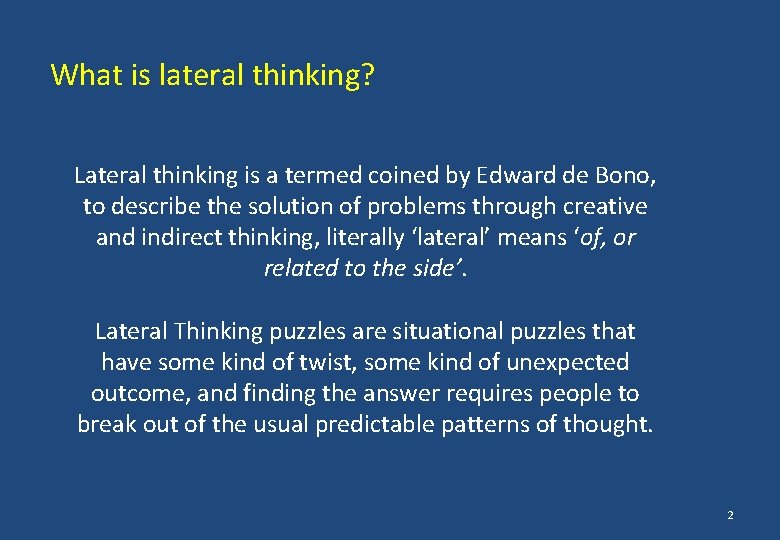 What is lateral thinking?

Lateral thinking is a termed coined by Edward de Bono, to describe the solution of problems through creative and indirect thinking, literally ‘lateral’ means ‘of, or related to the side’.

Lateral Thinking puzzles are situational puzzles that have some kind of twist, some kind of unexpected outcome, and finding the answer requires people to break out of the usual predictable patterns of thought.

2